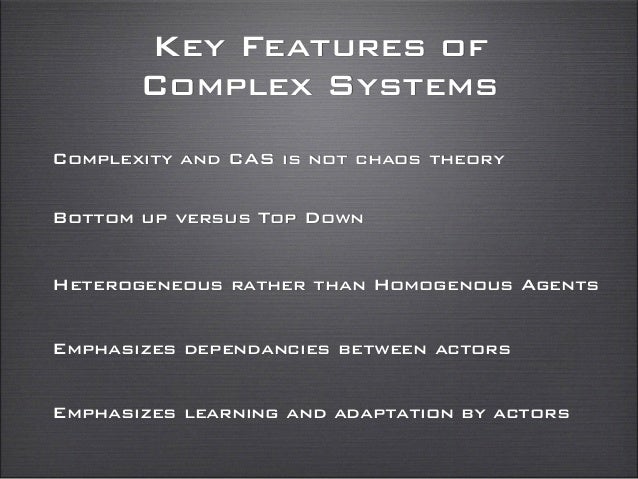 Key Features of Complex Systems

Complexity and CAS is not chaos theory

Bottom up versus Top Down

Heterogeneous rather than Homogenous Agents

Emphasizes dependancies between actors

Emphasizes learning and adaptation by actors